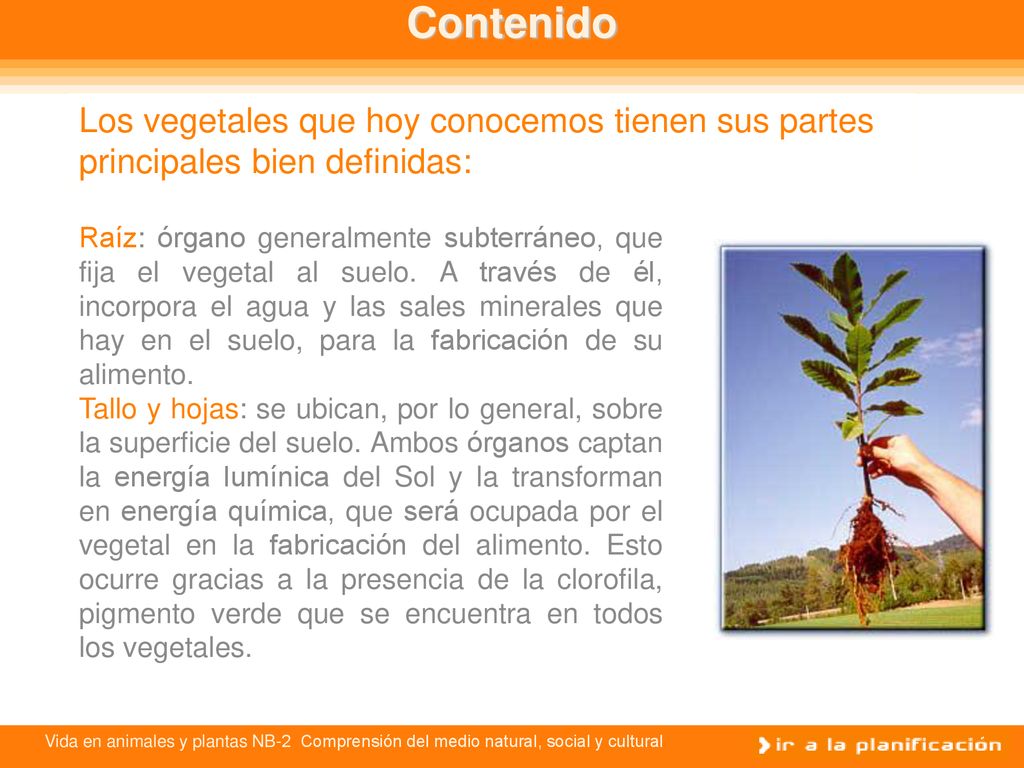 Contenido

Los vegetales que hoy conocemos tienen sus partes principales bien definidas:

Raíz: órgano generalmente subterráneo, que fija el vegetal al suelo. A través de él, incorpora el agua y las sales minerales que hay en el suelo, para la fabricación de su alimento.
Tallo y hojas: se ubican, por lo general, sobre la superficie del suelo. Ambos órganos captan la energía lumínica del Sol y la transforman en energía química, que será ocupada por el vegetal en la fabricación del alimento. Esto ocurre gracias a la presencia de la clorofila, pigmento verde que se encuentra en todos los vegetales.

Vida en animales y plantas NB-2 Comprensión del medio natural, social y cultural

ir a la planificación